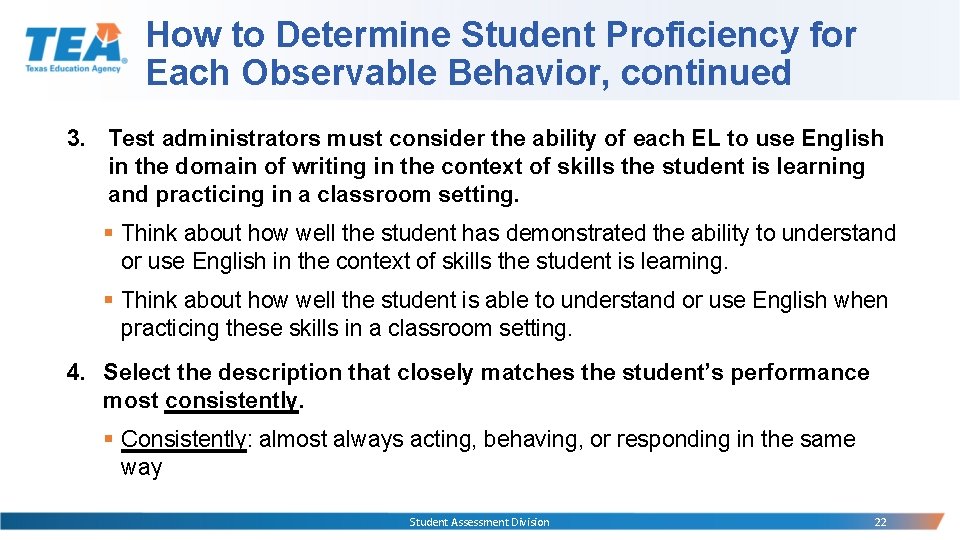 TEA
Texas Education Agency

How to Determine Student Proficiency for Each Observable Behavior, continued

3. Test administrators must consider the ability of each EL to use English in the domain of writing in the context of skills the student is learning and practicing in a classroom setting.

▪ Think about how well the student has demonstrated the ability to understand or use English in the context of skills the student is learning.

▪ Think about how well the student is able to understand or use English when practicing these skills in a classroom setting.

4. Select the description that closely matches the student's performance most consistently.

▪ Consistently: almost always acting, behaving, or responding in the same way

Student Assessment Division

22